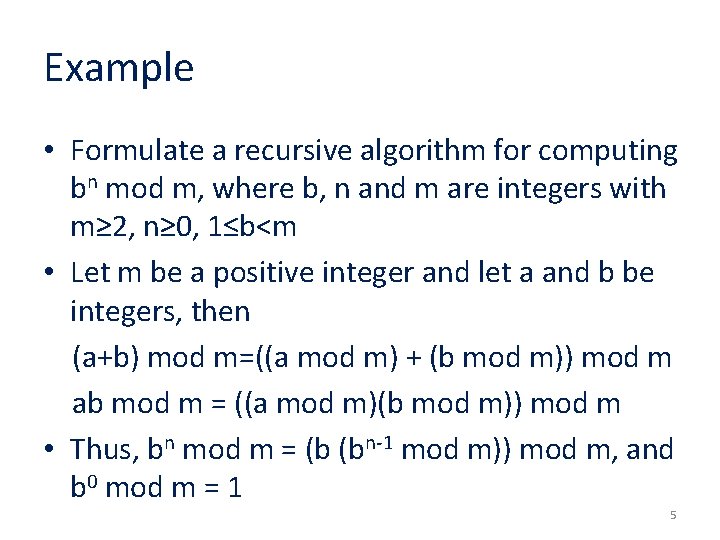 Example

• Formulate a recursive algorithm for computing $b^n$ mod m, where b, n and m are integers with m≥2, n≥0, 1≤b<m

• Let m be a positive integer and let a and b be integers, then

(a+b) mod m=((a mod m) + (b mod m)) mod m

ab mod m = ((a mod m)(b mod m)) mod m

• Thus, $b^n$ mod m = (b ($b^{n-1}$ mod m)) mod m, and $b^0$ mod m = 1

5